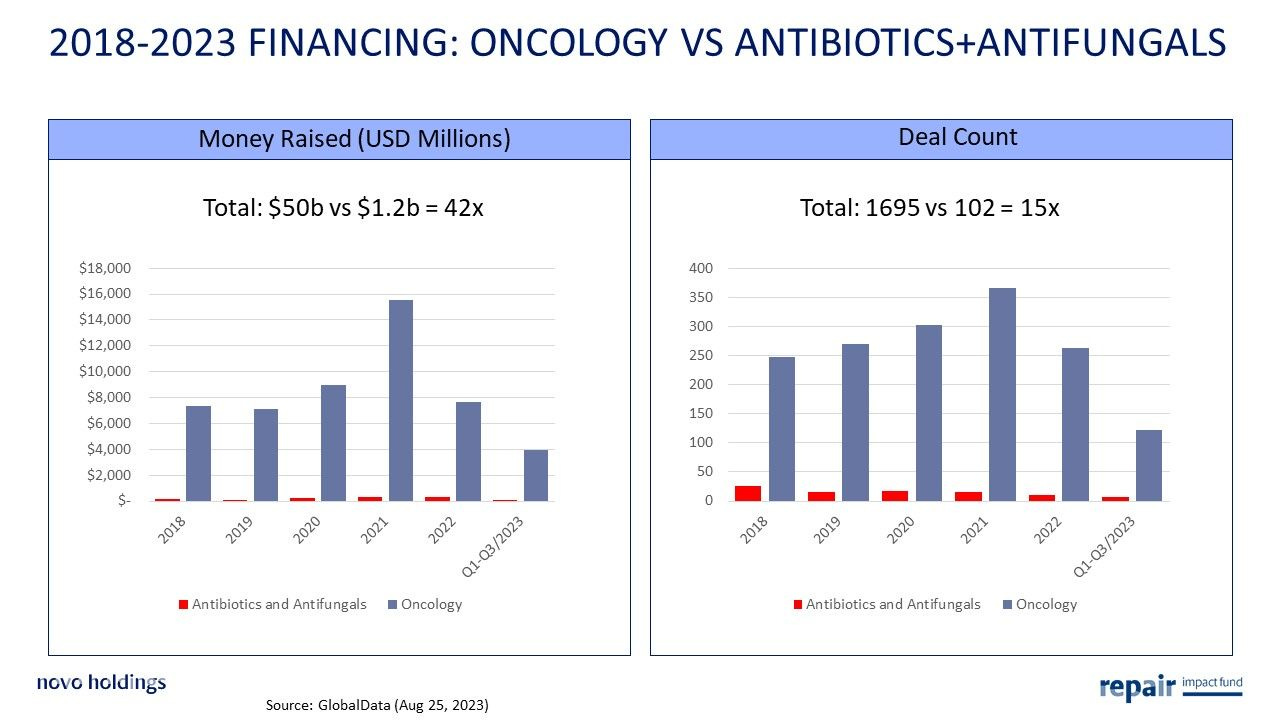 2018-2023 FINANCING: ONCOLOGY VS ANTIBIOTICS+ANTIFUNGALS

Money Raised (USD Millions)

Total: \$50b vs \$1.2b = 42x

\$18,000
\$16,000
\$14,000
\$12,000
\$10,000
\$8,000
\$6,000
\$4,000
\$2,000
\$-

2018
2019
2020
2021
2022
Q1-Q3/2023

Antibiotics and Antifungals
Oncology

Deal Count

Total: 1695 vs 102 = 15x

400
350
300
250
200
150
100
50
0

2018
2019
2020
2021
2022
Q1-Q3/2023

Antibiotics and Antifungals
Oncology

novo holdings

Source: GlobalData (Aug 25, 2023)

repair impact fund